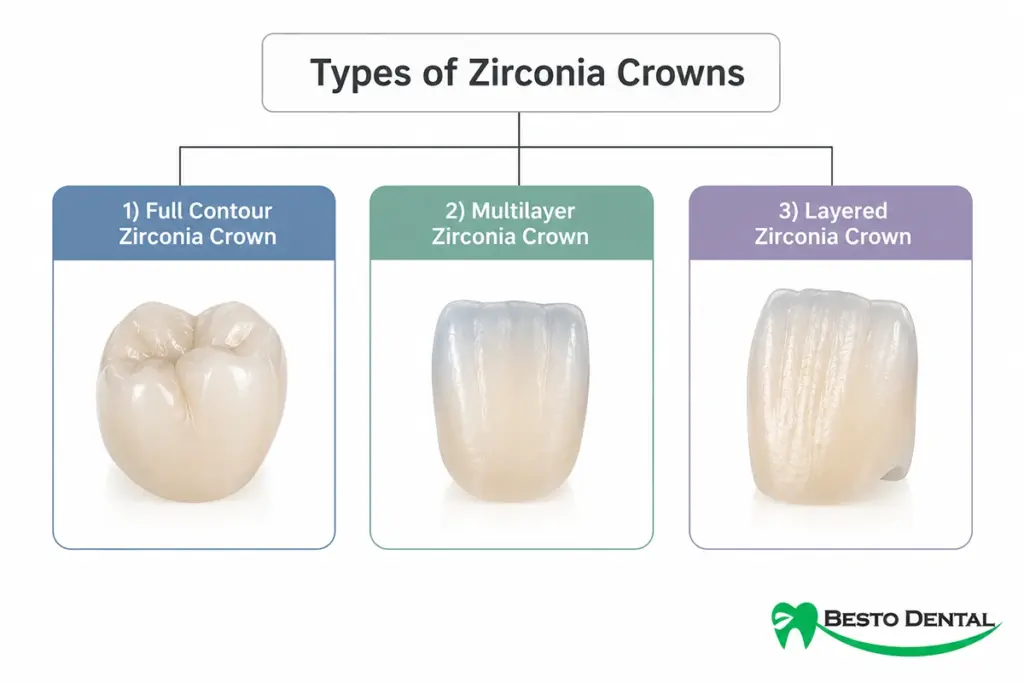 Types of Zirconia Crowns

1) Full Contour Zirconia Crown

2) Multilayer Zirconia Crown

3) Layered Zirconia Crown

BESTO DENTAL